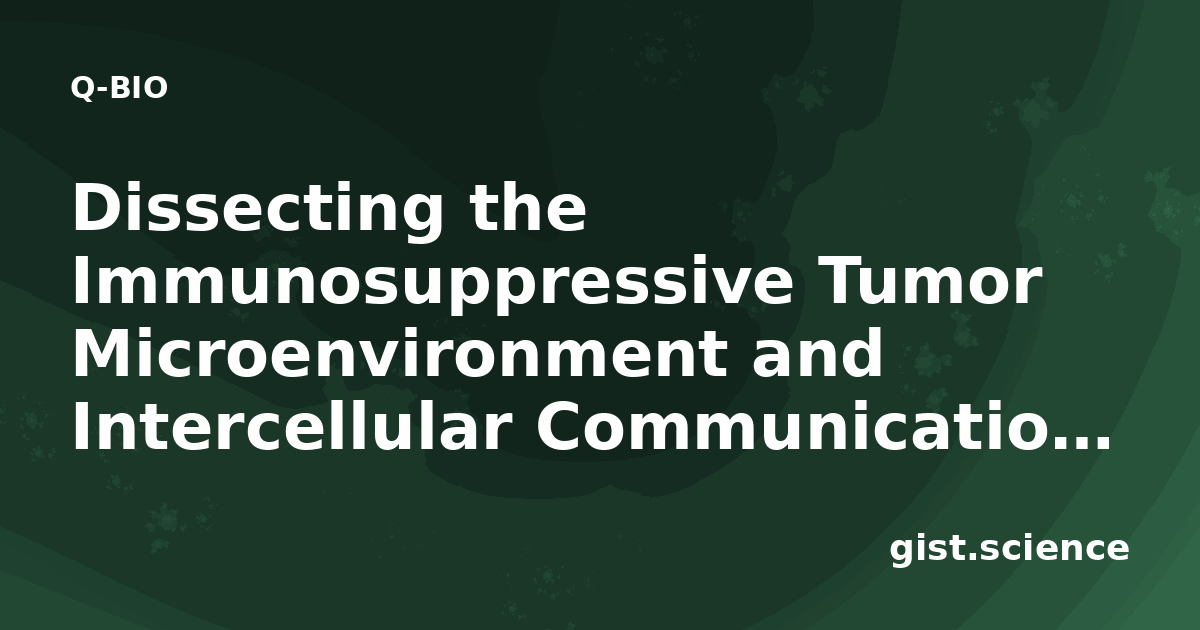 Q-BIO

Dissecting the Immunosuppressive Tumor Microenvironment and Intercellular Communicatio...

gist.science